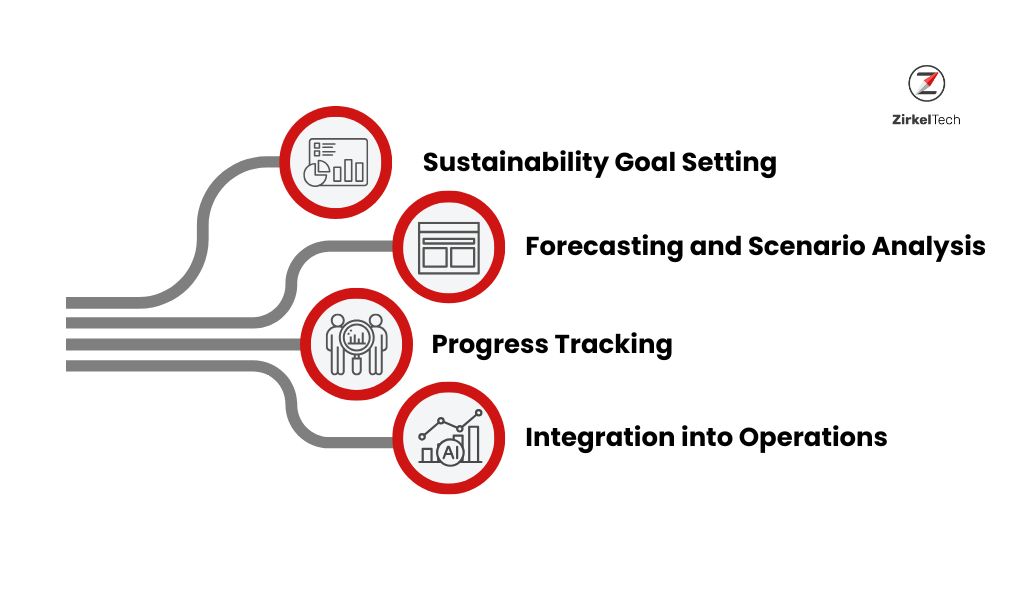 ZirkelTech

Sustainability Goal Setting

Forecasting and Scenario Analysis

Progress Tracking

AI

Integration into Operations